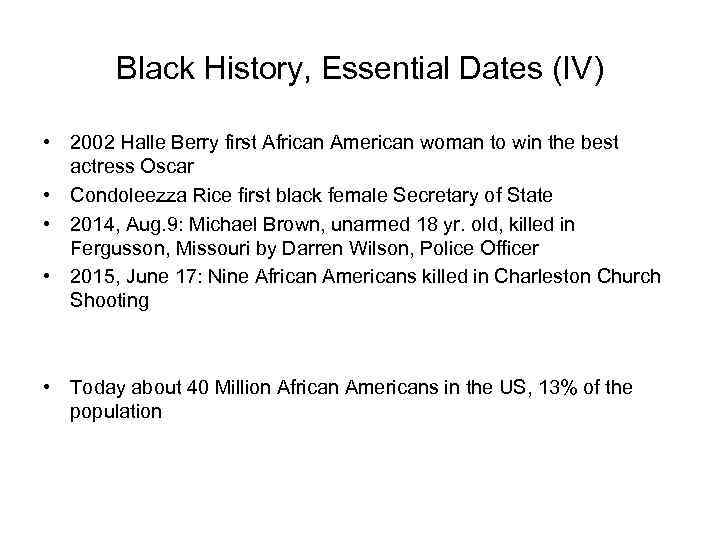 Black History, Essential Dates (IV)

• 2002 Halle Berry first African American woman to win the best actress Oscar
• Condoleezza Rice first black female Secretary of State
• 2014, Aug.9: Michael Brown, unarmed 18 yr. old, killed in Fergusson, Missouri by Darren Wilson, Police Officer
• 2015, June 17: Nine African Americans killed in Charleston Church Shooting

• Today about 40 Million African Americans in the US, 13% of the population